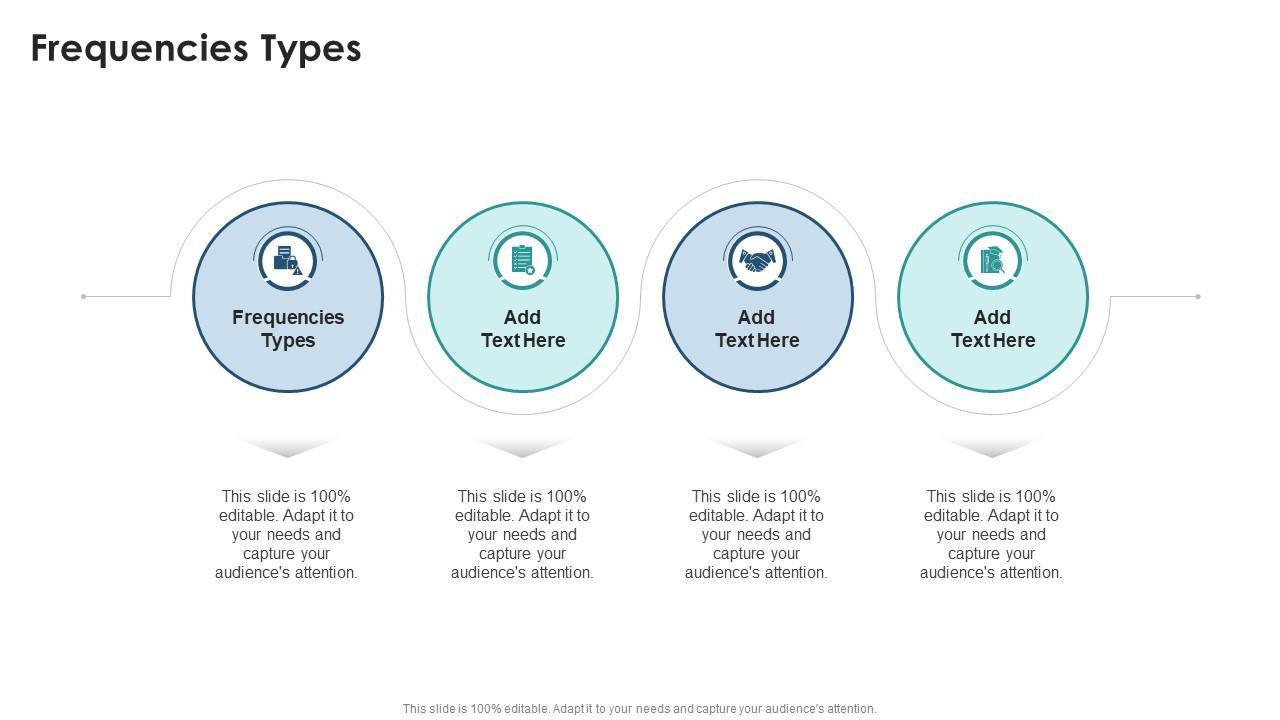 Frequencies Types

Frequencies Types

Add Text Here

Add Text Here

Add Text Here

This slide is 100% editable. Adapt it to your needs and capture your audience's attention.

This slide is 100% editable. Adapt it to your needs and capture your audience's attention.

This slide is 100% editable. Adapt it to your needs and capture your audience's attention.

This slide is 100% editable. Adapt it to your needs and capture your audience's attention.

This slide is 100% editable. Adapt it to your needs and capture your audience's attention.